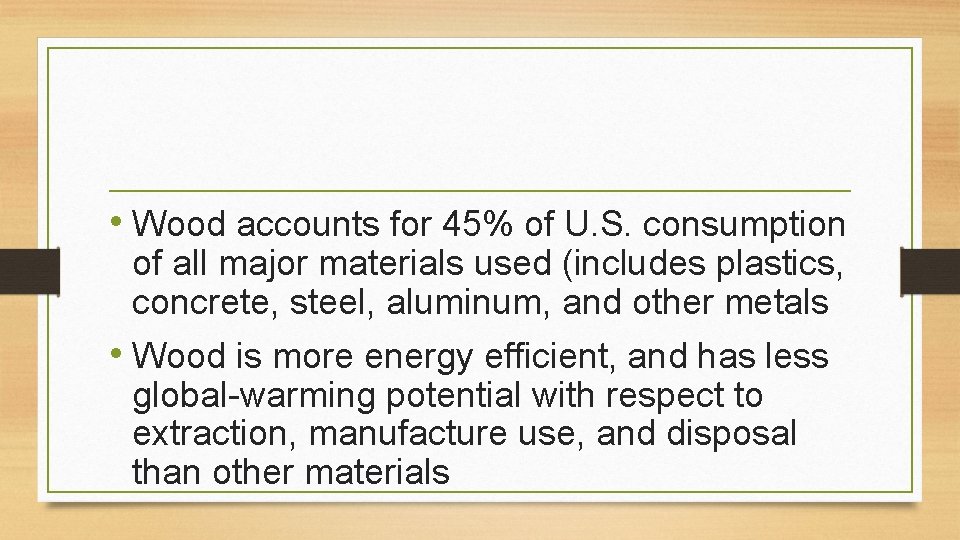 • Wood accounts for 45% of U.S. consumption of all major materials used (includes plastics, concrete, steel, aluminum, and other metals

• Wood is more energy efficient, and has less global-warming potential with respect to extraction, manufacture use, and disposal than other materials